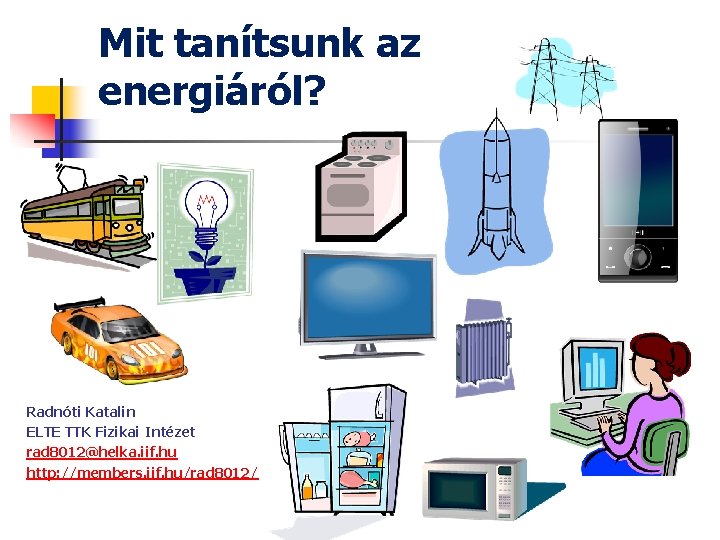 Mit tanítsunk az energiáról?

101

Radnóti Katalin
ELTE TTK Fizikai Intézet
rad8012@helka.iif.hu
http://members.iif.hu/rad8012/